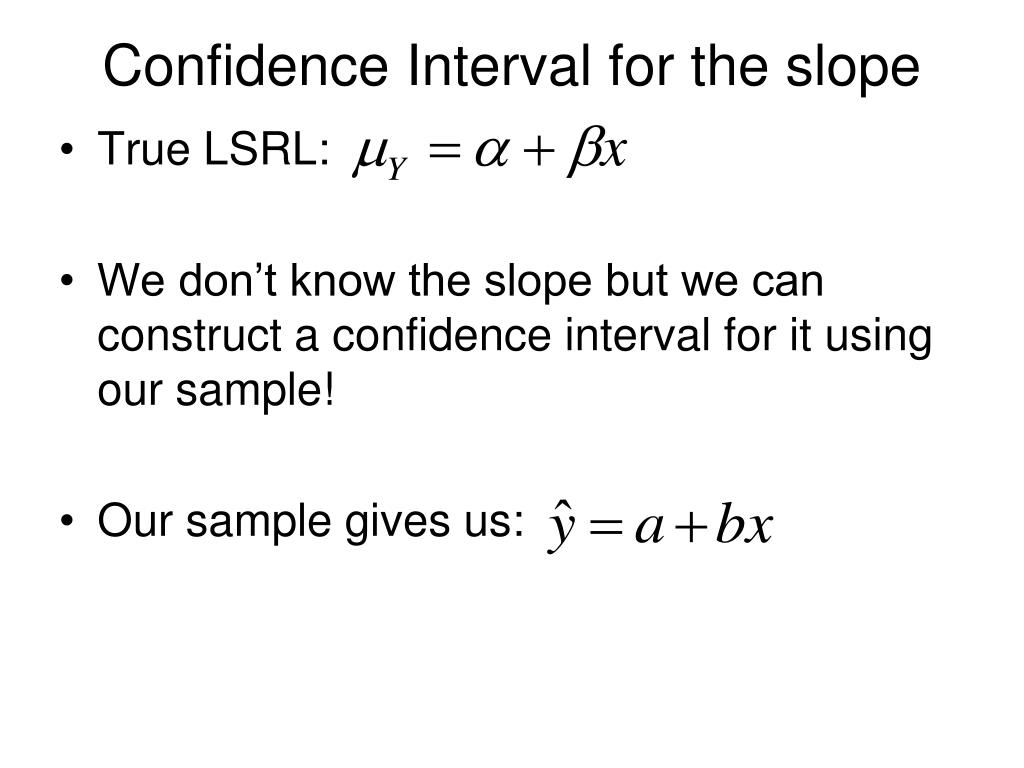 Confidence Interval for the slope

• True LSRL: $\mu_Y = \alpha + \beta x$

• We don’t know the slope but we can construct a confidence interval for it using our sample!

• Our sample gives us: $\hat{y} = a + bx$